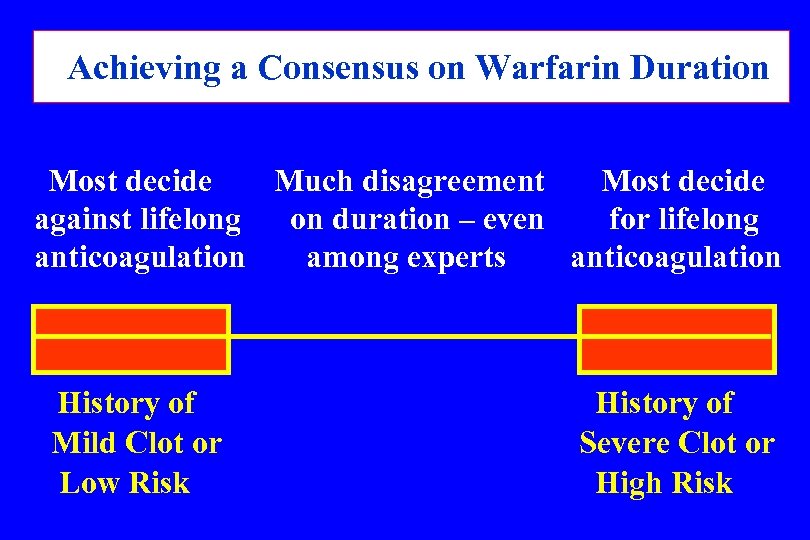 Achieving a Consensus on Warfarin Duration

Most decide against lifelong anticoagulation

Much disagreement on duration – even among experts

Most decide for lifelong anticoagulation

History of Mild Clot or Low Risk

History of Severe Clot or High Risk